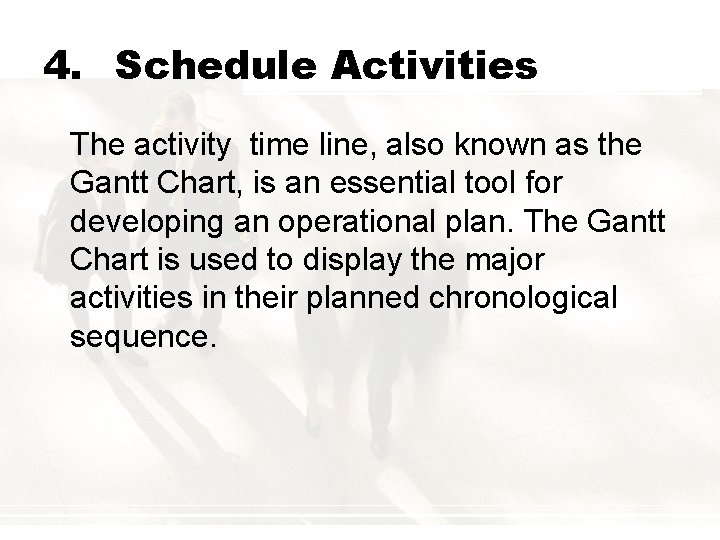 4. Schedule Activities

The activity  time line, also known as the Gantt Chart, is an essential tool for developing an operational plan. The Gantt Chart is used to display the major activities in their planned chronological sequence.